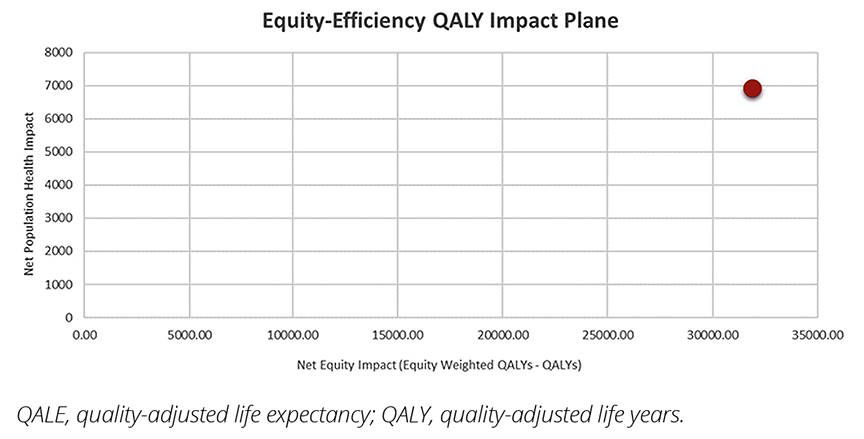 Equity-Efficiency QALY Impact Plane

Net Population Health Impact

8000
7000
6000
5000
4000
3000
2000
1000
0

0.00 5000.00 10000.00 15000.00 20000.00 25000.00 30000.00 35000.00

Net Equity Impact (Equity Weighted QALYs - QALYs)

QALE, quality-adjusted life expectancy; QALY, quality-adjusted life years.